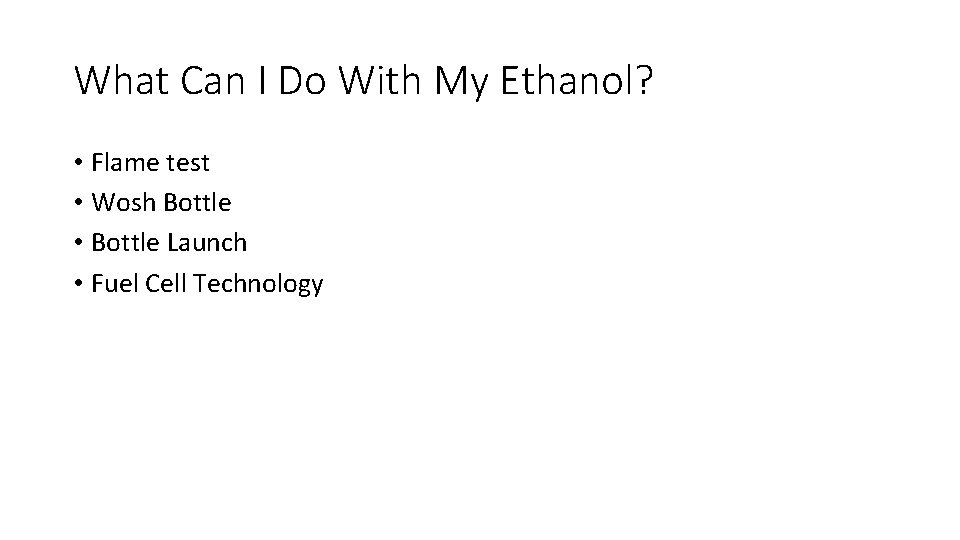 What Can I Do With My Ethanol?

• Flame test
• Wosh Bottle
• Bottle Launch
• Fuel Cell Technology